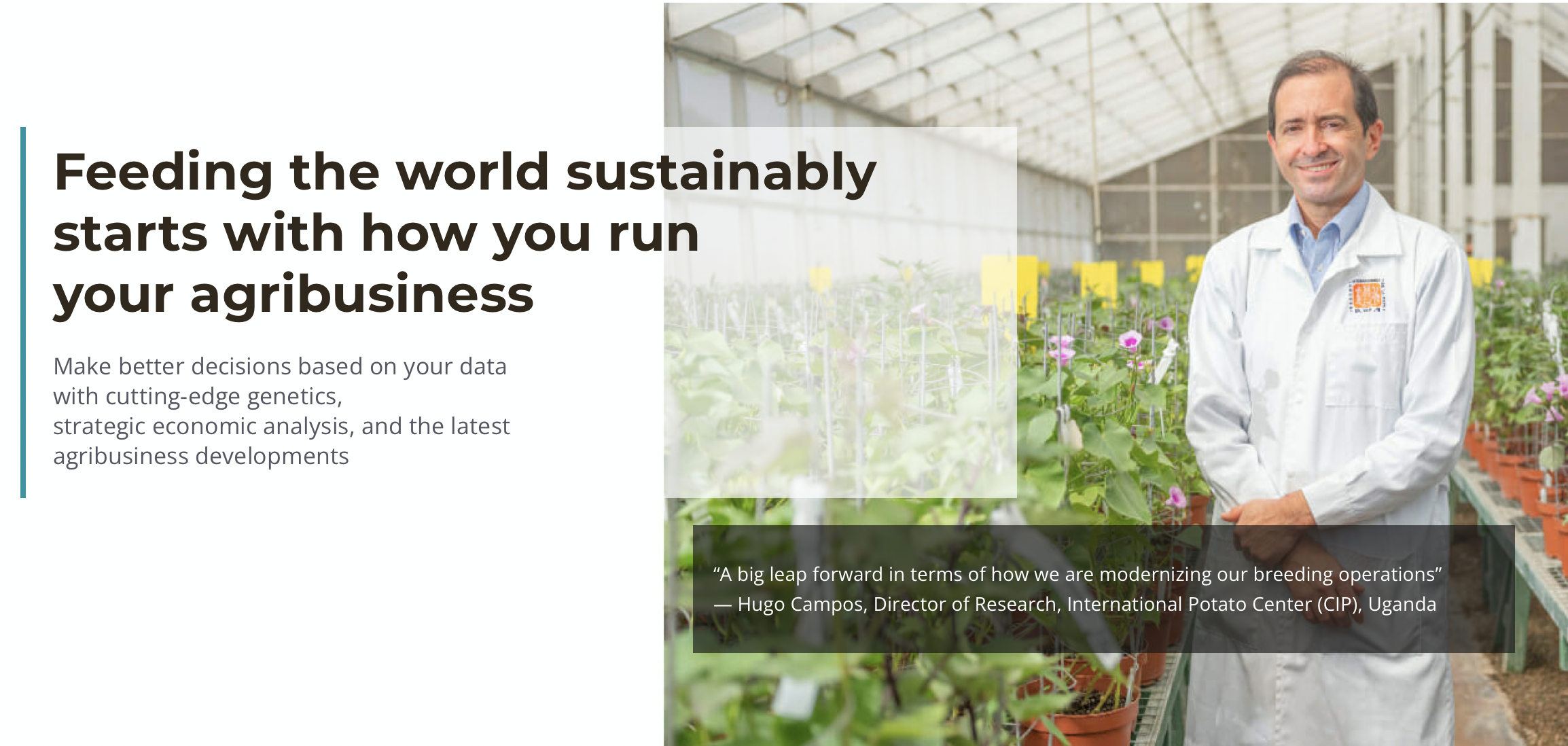 Feeding the world sustainably starts with how you run your agribusiness

Make better decisions based on your data with cutting-edge genetics, strategic economic analysis, and the latest agribusiness developments

“A big leap forward in terms of how we are modernizing our breeding operations”
— Hugo Campos, Director of Research, International Potato Center (CIP), Uganda